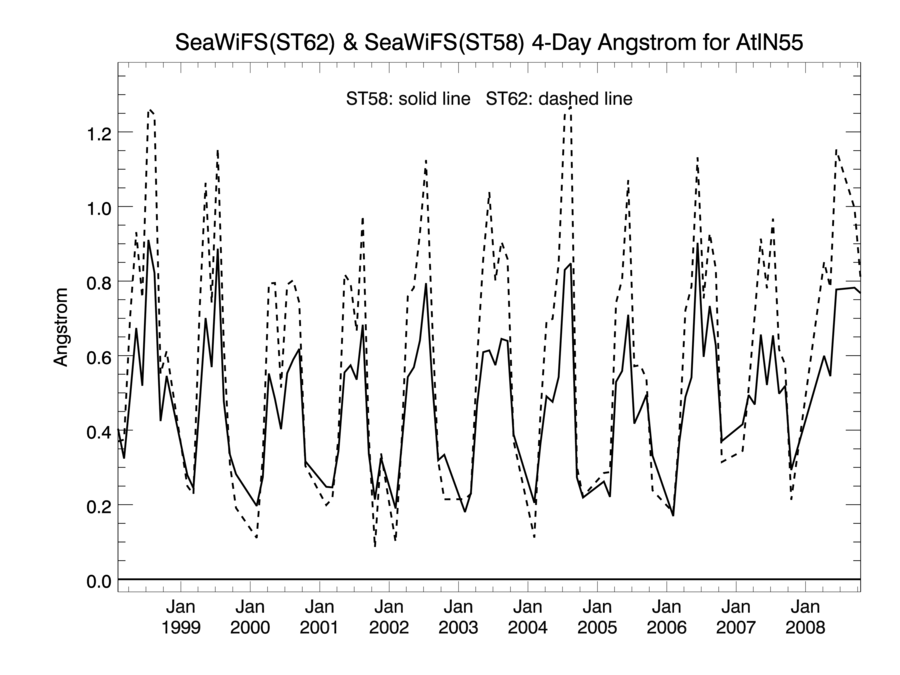 SeaWiFS(ST62) & SeaWiFS(ST58) 4-Day Angstrom for AtlN55

ST58: solid line ST62: dashed line

Angstrom

1.2
1.0
0.8
0.6
0.4
0.2
0.0

Jan 1999
Jan 2000
Jan 2001
Jan 2002
Jan 2003
Jan 2004
Jan 2005
Jan 2006
Jan 2007
Jan 2008